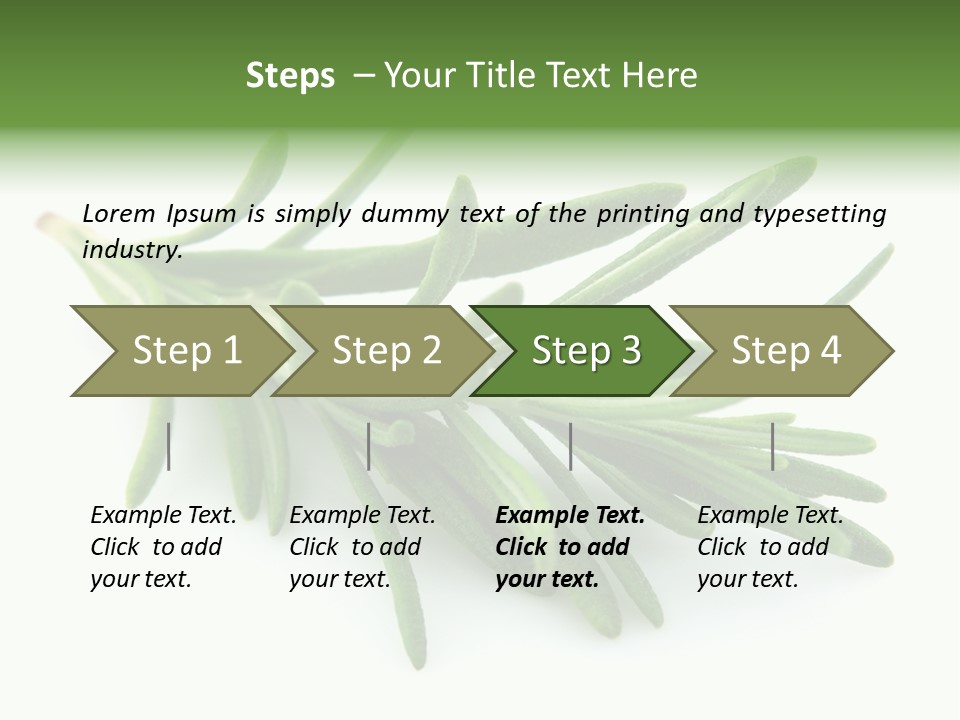 Steps – Your Title Text Here

Lorem Ipsum is simply dummy text of the printing and typesetting industry.

Step 1

Step 2

Step 3

Step 4

Example Text. Click to add your text.

Example Text. Click to add your text.

Example Text. Click to add your text.

Example Text. Click to add your text.